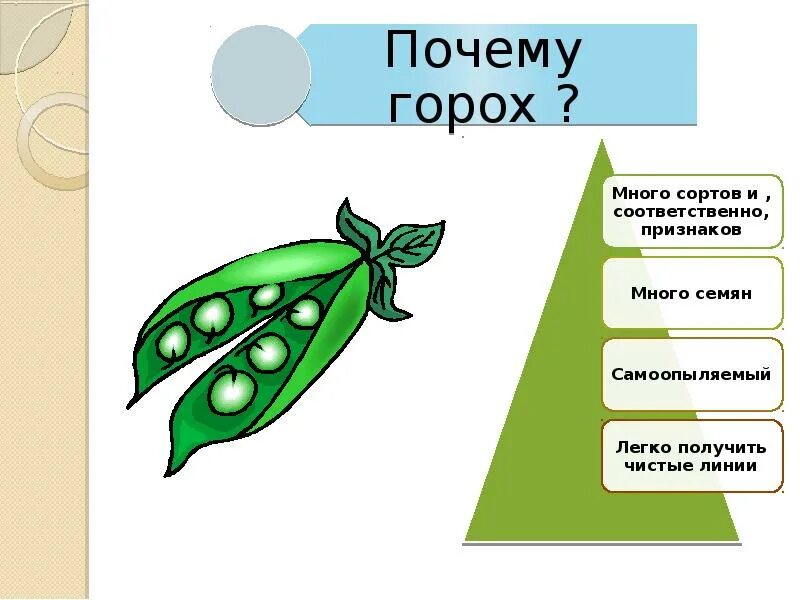 Почему горох ?

Много сортов и , соответственно, признаков

Много семян

Самоопыляемый

Легко получить чистые линии